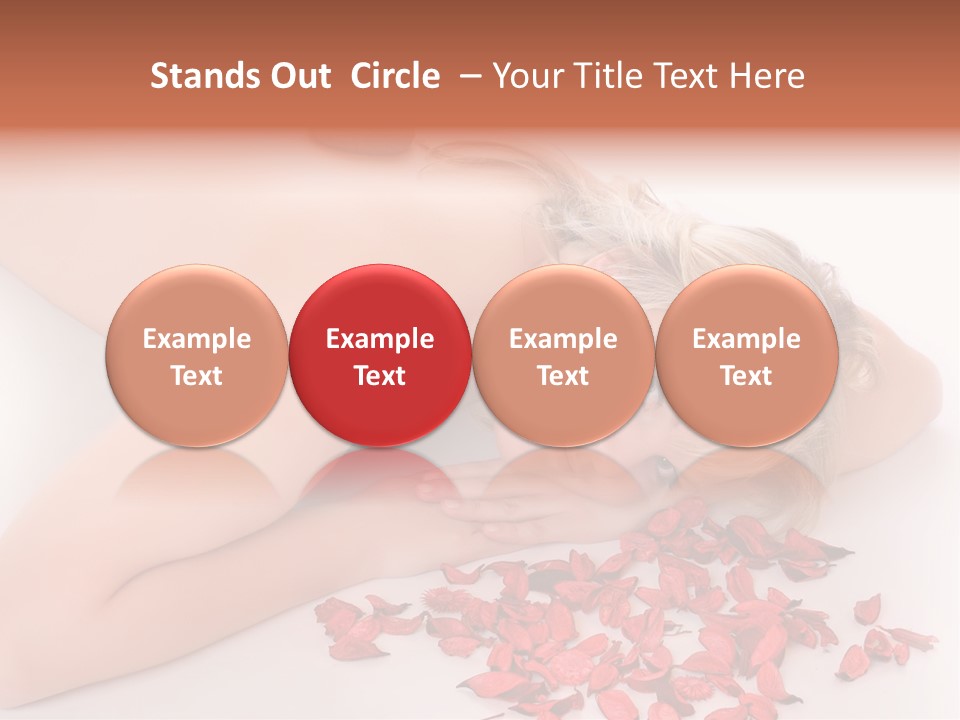 Stands Out Circle – Your Title Text Here

Example Text

Example Text

Example Text

Example Text